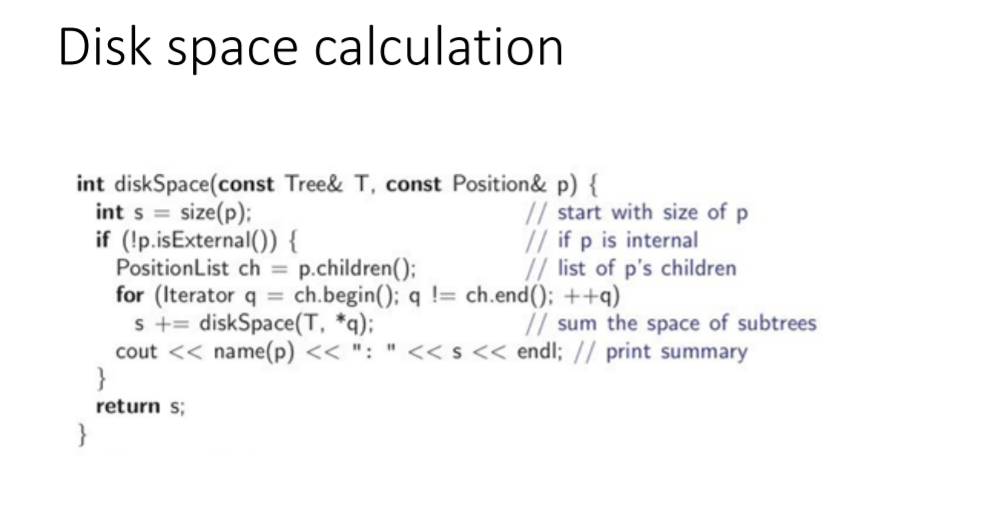 Disk space calculation

int diskSpace(const Tree& T, const Position& p) {
int s = size(p); // start with size of p
if (!p.isExternal()) { // if p is internal
PositionList ch = p.children(); // list of p's children
for (Iterator q = ch.begin(); q != ch.end(); ++q)
s += diskSpace(T, *q); // sum the space of subtrees
cout << name(p) << ": " << s << endl; // print summary
}
return s;
}